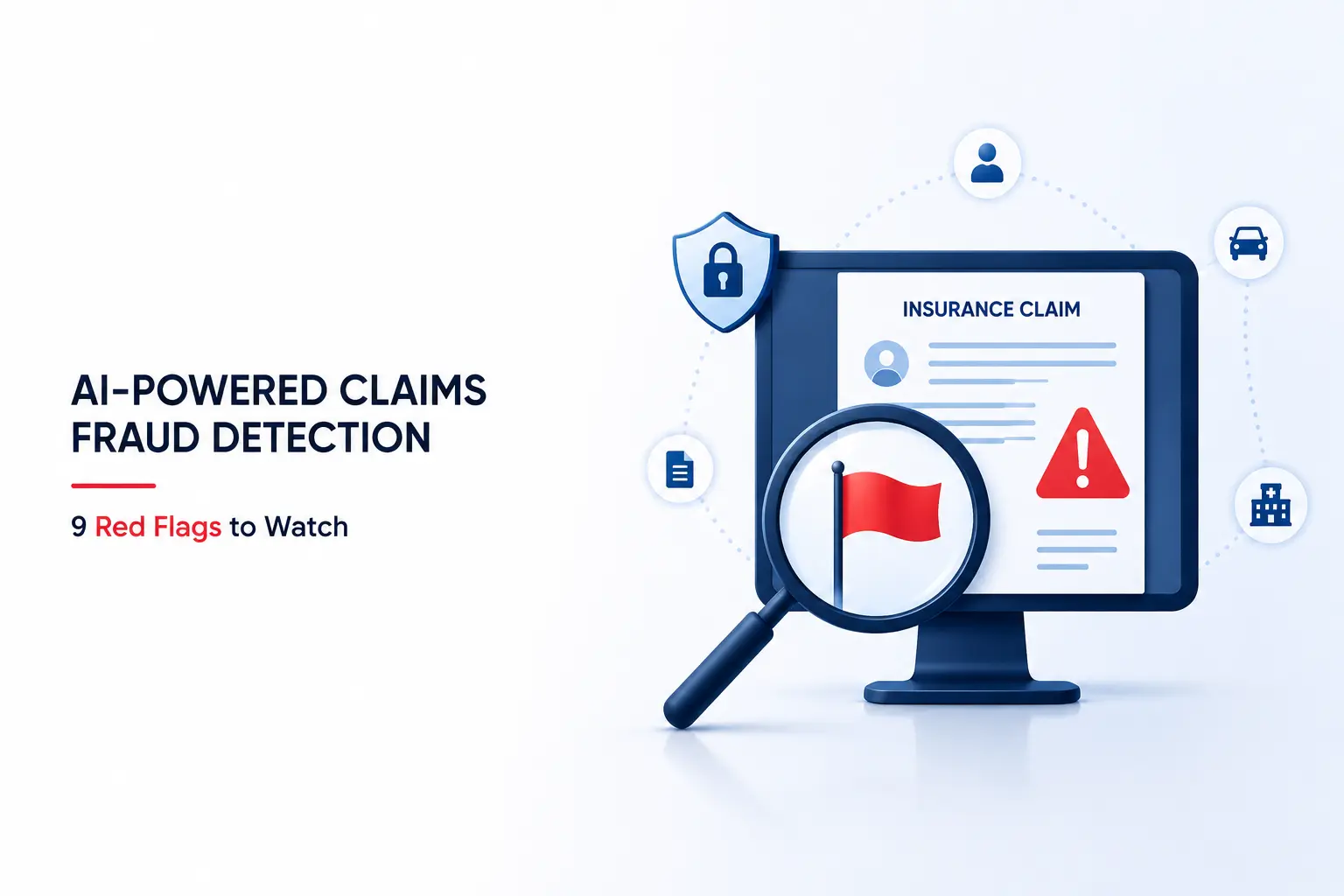 AI-POWERED CLAIMS FRAUD DETECTION

9 Red Flags to Watch

INSURANCE CLAIM